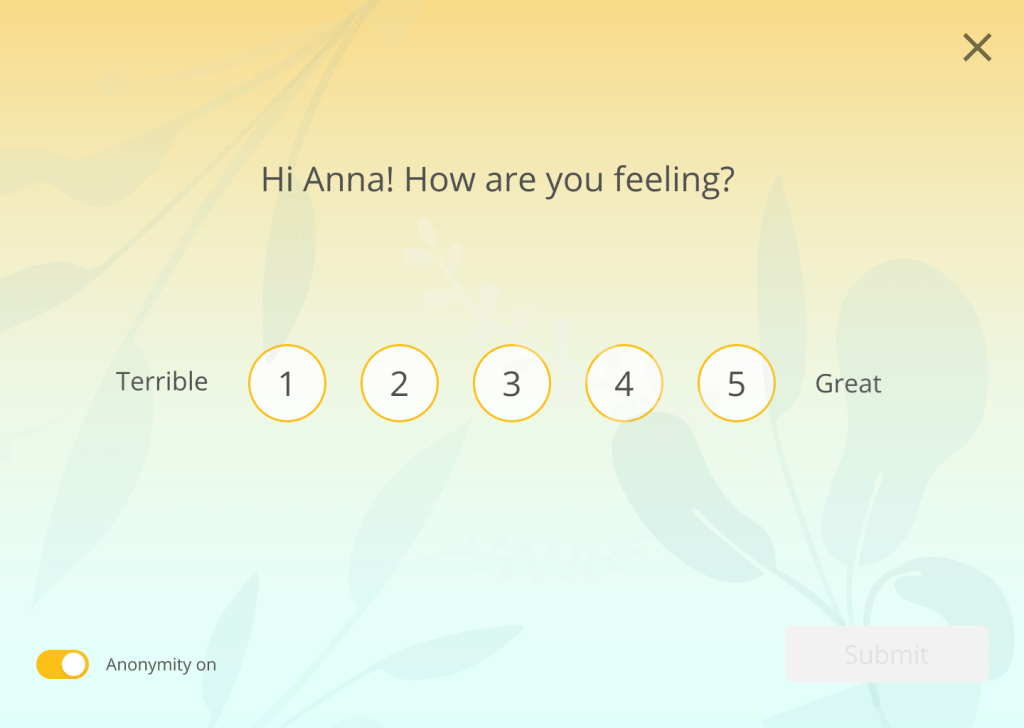 Hi Anna! How are you feeling?

Terrible 1 2 3 4 5 Great

Anonymity on

Submit